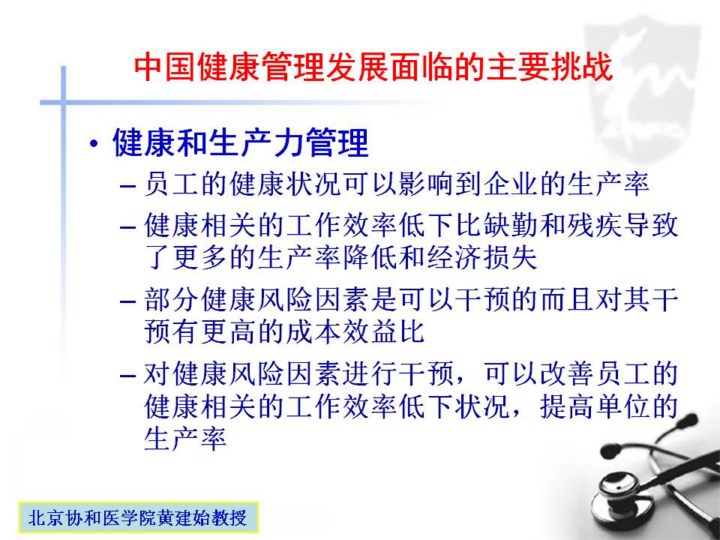 中国健康管理发展面临的主要挑战

• 健康和生产力管理

– 员工的健康状况可以影响到企业的生产率

– 健康相关的工作效率低下比缺勤和残疾导致了更多的生产率降低和经济损失

– 部分健康风险因素是可以干预的而且对其干预有更高的成本效益比

– 对健康风险因素进行干预，可以改善员工的健康相关的工作效率低下状况，提高单位的生产率

北京协和医学院黄建始教授